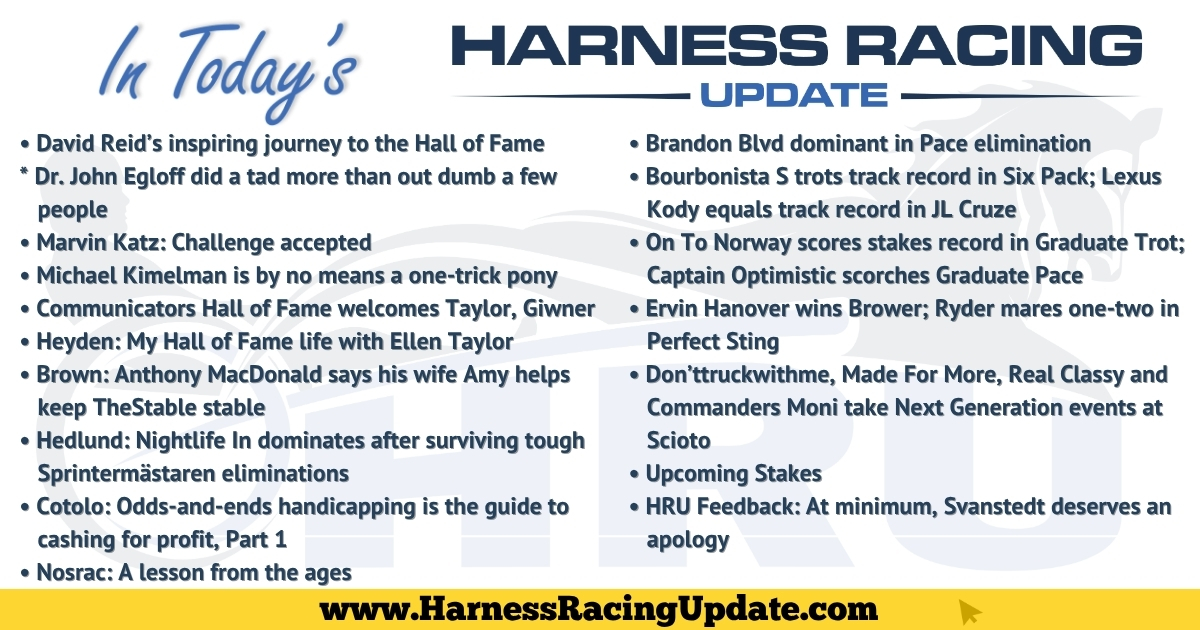 In Today's

HARNESS RACING UPDATE

• David Reid's inspiring journey to the Hall of Fame
* Dr. John Egloff did a tad more than out dumb a few people
• Marvin Katz: Challenge accepted
• Michael Kimelman is by no means a one-trick pony
• Communicators Hall of Fame welcomes Taylor, Giwner
• Heyden: My Hall of Fame life with Ellen Taylor
• Brown: Anthony MacDonald says his wife Amy helps keep TheStable stable
• Hedlund: Nightlife In dominates after surviving tough Sprintermästaren eliminations
• Cotolo: Odds-and-ends handicapping is the guide to cashing for profit, Part 1
• Nosrac: A lesson from the ages

• Brandon Blvd dominant in Pace elimination
• Bourbonista S trots track record in Six Pack; Lexus Kody equals track record in JL Cruze
• On To Norway scores stakes record in Graduate Trot; Captain Optimistic scorches Graduate Pace
• Ervin Hanover wins Brower; Ryder mares one-two in Perfect Sting
• Don'ttruckwithme, Made For More, Real Classy and Commanders Moni take Next Generation events at Scioto
• Upcoming Stakes
• HRU Feedback: At minimum, Svanstedt deserves an apology

www.HarnessRacingUpdate.com